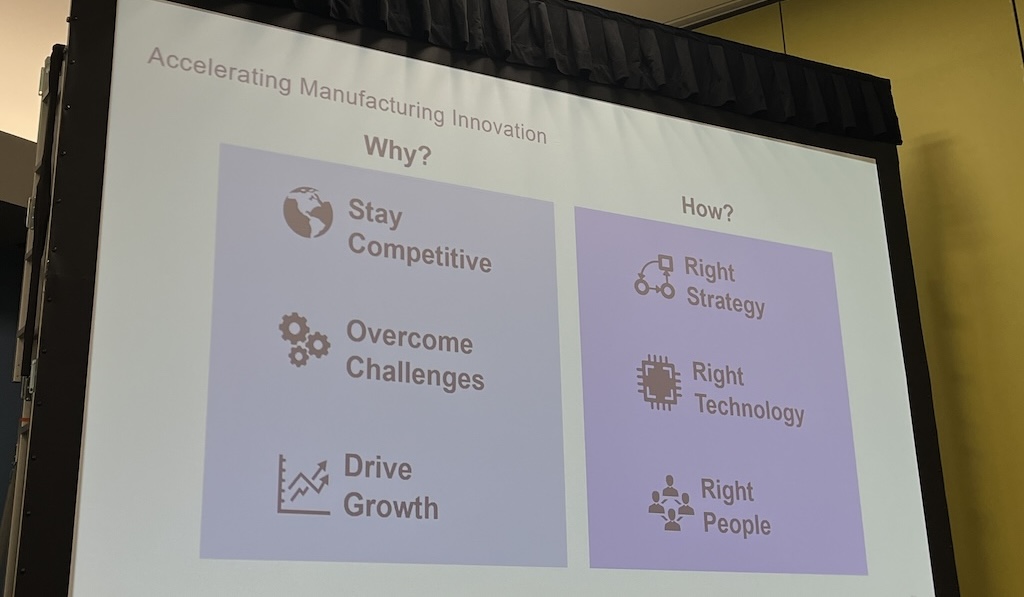 Accelerating Manufacturing Innovation

Why?

Stay Competitive

Overcome Challenges

Drive Growth

How?

Right Strategy

Right Technology

Right People